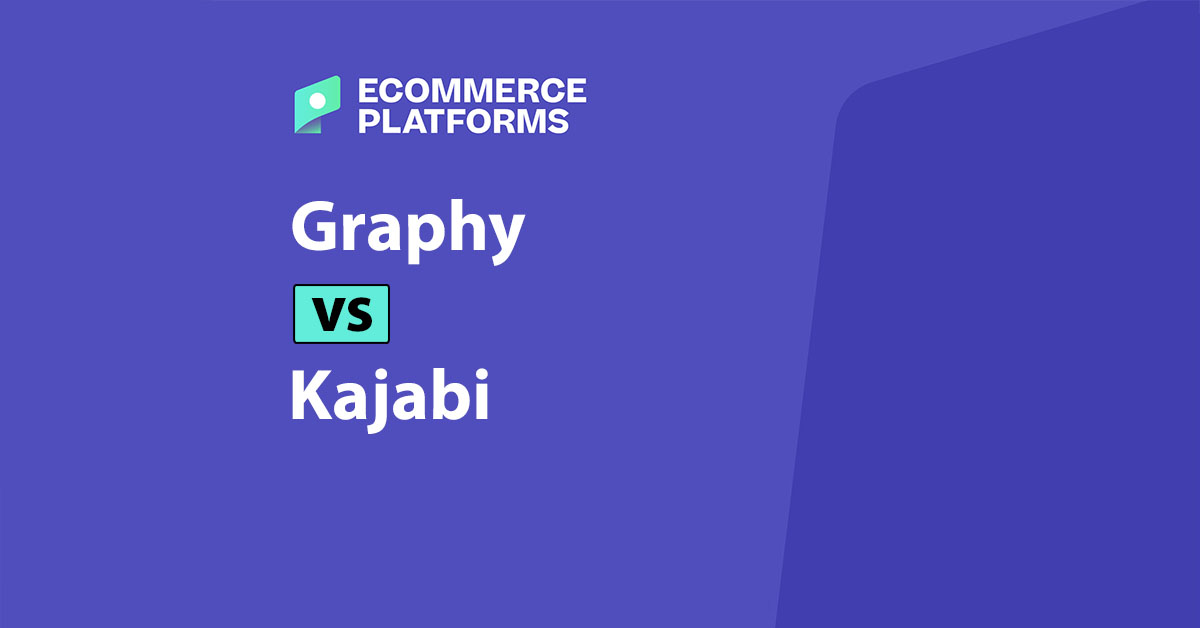 ECOMMERCE PLATFORMS

Graphy

VS

Kajabi